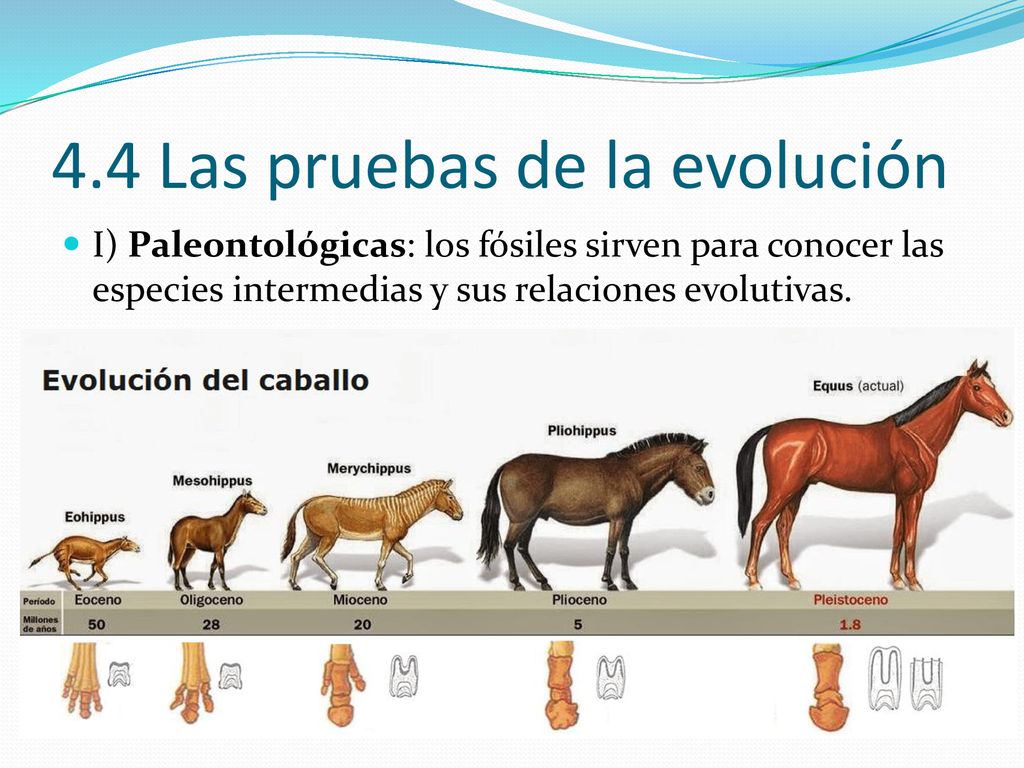 4.4 Las pruebas de la evolución

I) **Paleontológicas**: los fósiles sirven para conocer las especies intermedias y sus relaciones evolutivas.

Evolución del caballo

Eohippus

Mesohippus

Merychippus

Pliohippus

Equus (actual)

| Período | Eoceno | Oligoceno | Mioceno | Plioceno | Pleistoceno |
|---|---|---|---|---|---|
| Millones de años | 50 | 28 | 20 | 5 | 1.8 |